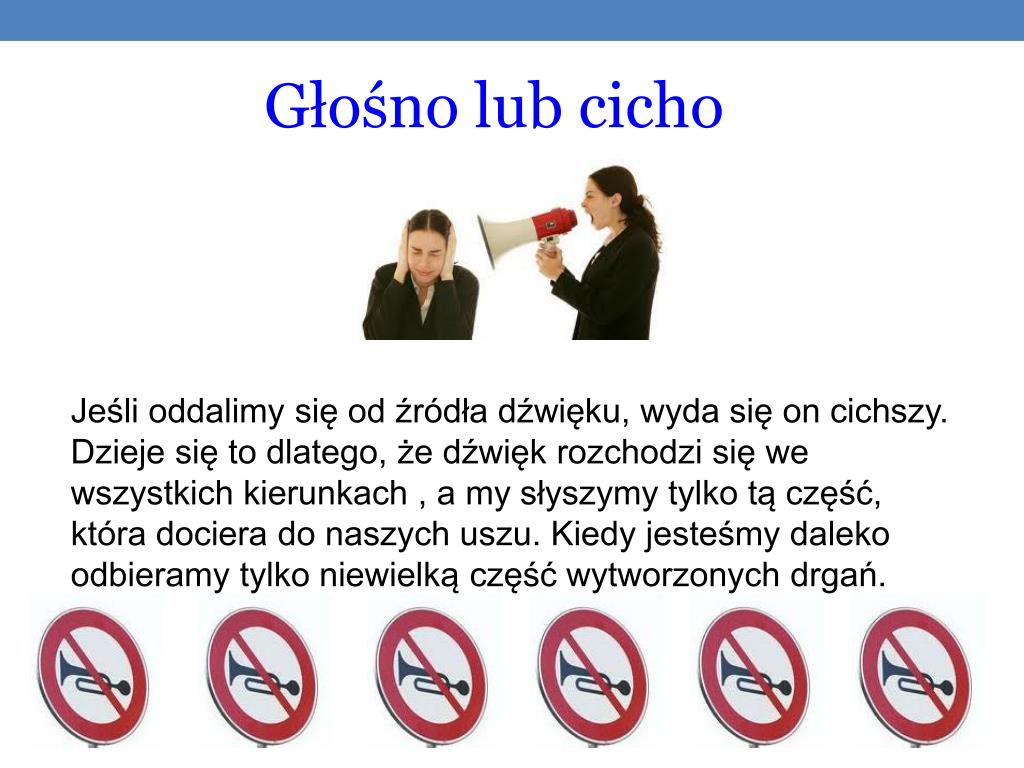 Głośno lub cicho

Jeśli oddalimy się od źródła dźwięku, wyda się on cichszy. Dzieje się to dlatego, że dźwięk rozchodzi się we wszystkich kierunkach , a my słyszymy tylko tą część, która dociera do naszych uszu. Kiedy jesteśmy daleko odbieramy tylko niewielką część wytworzonych drgań.